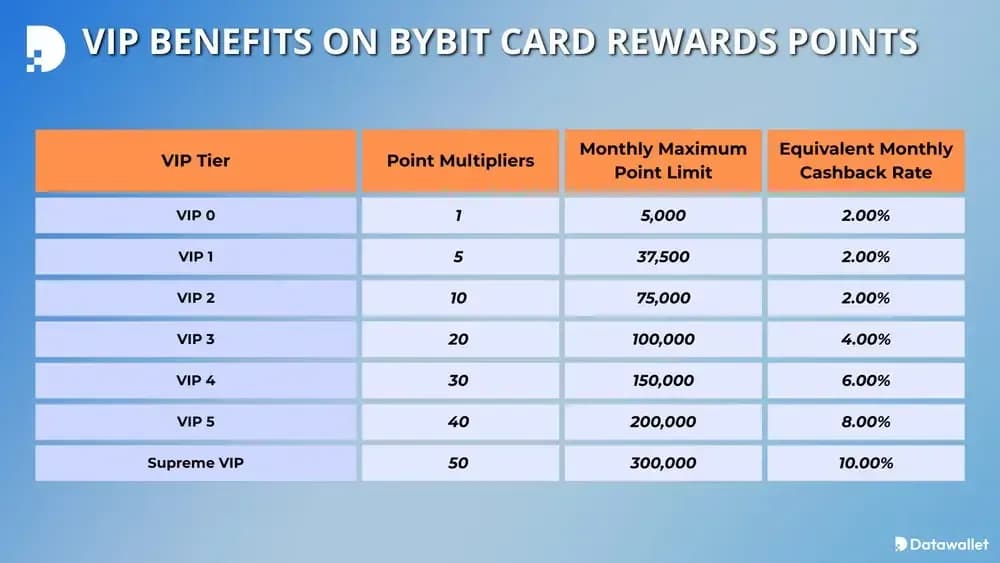 VIP BENEFITS ON BYBIT CARD REWARDS POINTS

| VIP Tier | Point Multipliers | Monthly Maximum Point Limit | Equivalent Monthly Cashback Rate |
|---|---|---|---|
| VIP 0 | 1 | 5,000 | 2.00% |
| VIP 1 | 5 | 37,500 | 2.00% |
| VIP 2 | 10 | 75,000 | 2.00% |
| VIP 3 | 20 | 100,000 | 4.00% |
| VIP 4 | 30 | 150,000 | 6.00% |
| VIP 5 | 40 | 200,000 | 8.00% |
| Supreme VIP | 50 | 300,000 | 10.00% |

Datawallet